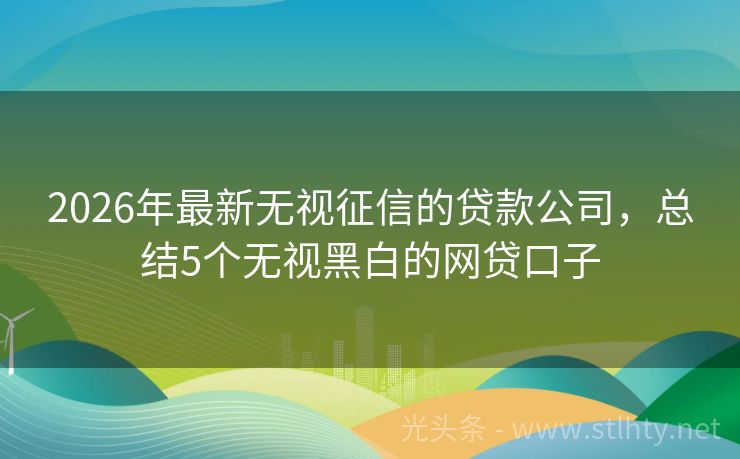 2026年最新无视征信的贷款公司，总结5个无视黑白的网贷口子

光头条 - www.stlhty.net